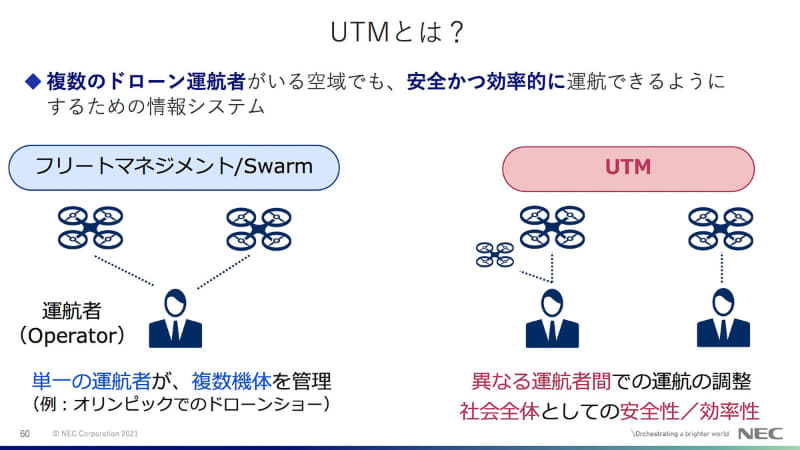 UTMとは？

◆ 複数のドローン運航者がいる空域でも、安全かつ効率的に運航できるようにするための情報システム

フリートマネジメント/Swarm

運航者
（Operator）

単一の運航者が、複数機体を管理
（例：オリンピックでのドローンショー）

UTM

異なる運航者間での運航の調整
社会全体としての安全性／効率性

60 © NEC Corporation 2021

\Orchestrating a brighter world NEC